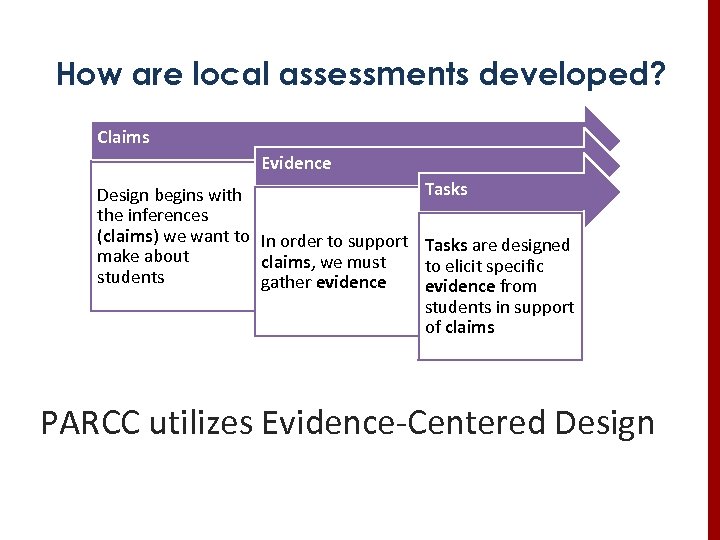 How are local assessments developed?

Claims

Design begins with the inferences (claims) we want to make about students

Evidence

In order to support claims, we must gather evidence

Tasks

Tasks are designed to elicit specific evidence from students in support of claims

PARCC utilizes Evidence-Centered Design